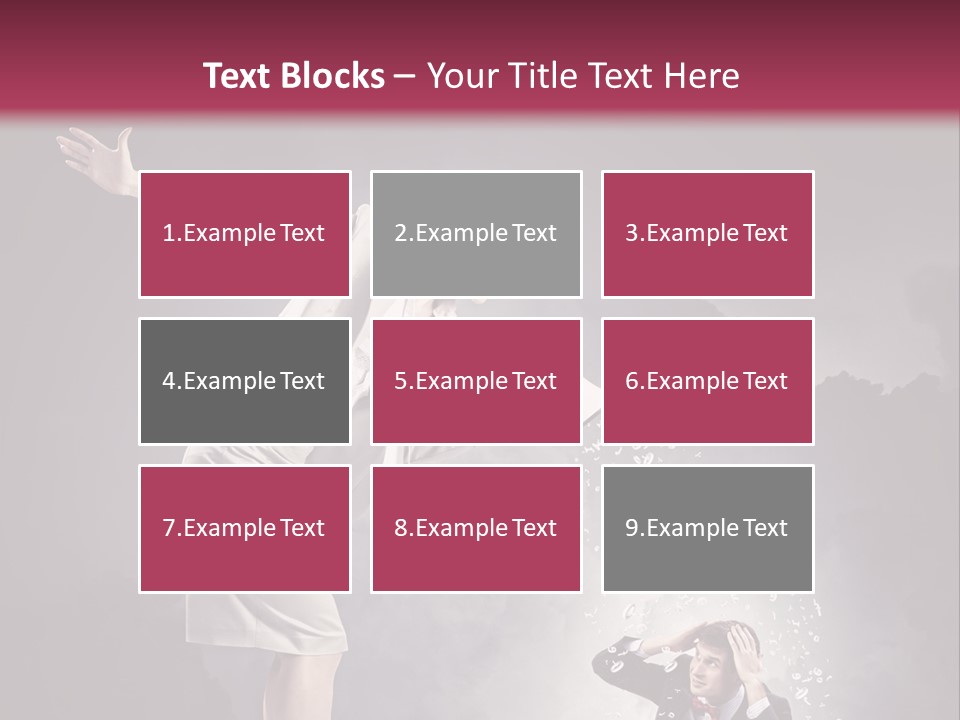 Text Blocks – Your Title Text Here

1.Example Text

2.Example Text

3.Example Text

4.Example Text

5.Example Text

6.Example Text

7.Example Text

8.Example Text

9.Example Text